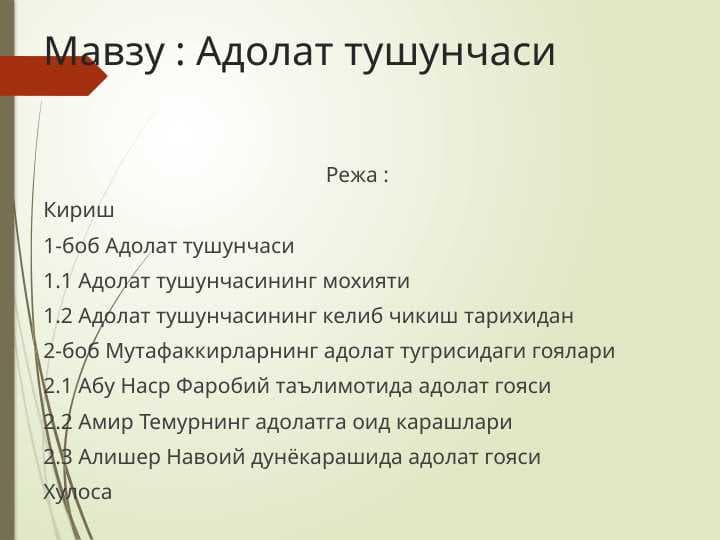 Мавзу : Адолат тушунчаси

Режа :

Кириш

1-боб Адолат тушунчаси

1.1 Адолат тушунчасининг мохияти

1.2 Адолат тушунчасининг келиб чикиш тарихидан

2-боб Мутафаккирларнинг адолат тугрисидаги гоялари

2.1 Абу Наср Фаробий таълимотида адолат гояси

2.2 Амир Темурнинг адолатга оид карашлари

2.3 Алишер Навоий дунёкарашида адолат гояси

Хулоса